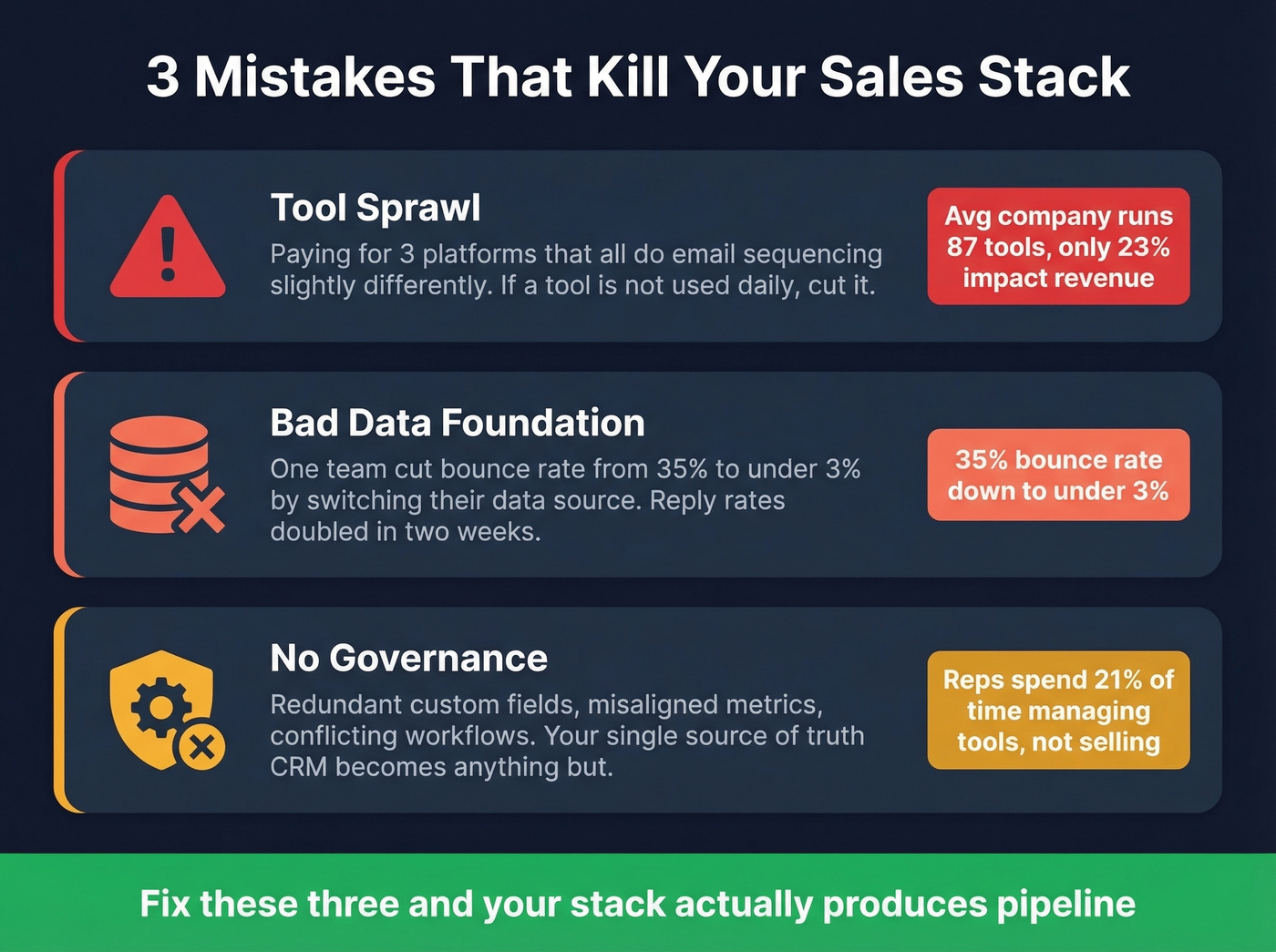 3 Mistakes That Kill Your Sales Stack

Tool Sprawl

Paying for 3 platforms that all do email sequencing slightly differently. If a tool is not used daily, cut it.

Avg company runs 87 tools, only 23% impact revenue

Bad Data Foundation

One team cut bounce rate from 35% to under 3% by switching their data source. Reply rates doubled in two weeks.

35% bounce rate down to under 3%

No Governance

Redundant custom fields, misaligned metrics, conflicting workflows. Your single source of truth CRM becomes anything but.

Reps spend 21% of time managing tools, not selling

Fix these three and your stack actually produces pipeline